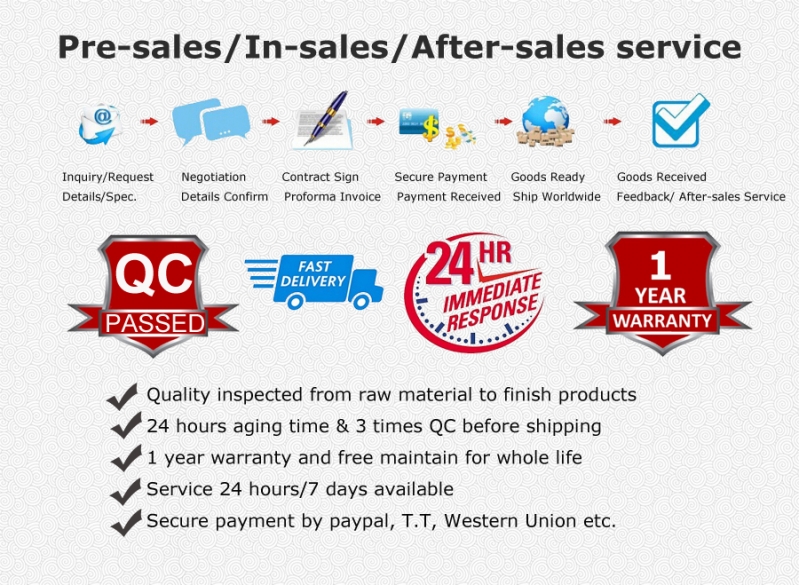 Pre-sales/In-sales/After-sales service

Inquiry/Request Details/Spec.

Negotiation Details Confirm

Contract Sign Proforma Invoice

Secure Payment Payment Received

Goods Ready Ship Worldwide

Goods Received Feedback/ After-sales Service

QC PASSED

FAST DELIVERY

24 HR IMMEDIATE RESPONSE

1 YEAR WARRANTY

Quality inspected from raw material to finish products
24 hours aging time & 3 times QC before shipping
1 year warranty and free maintain for whole life
Service 24 hours/7 days available
Secure payment by paypal, T.T, Western Union etc.